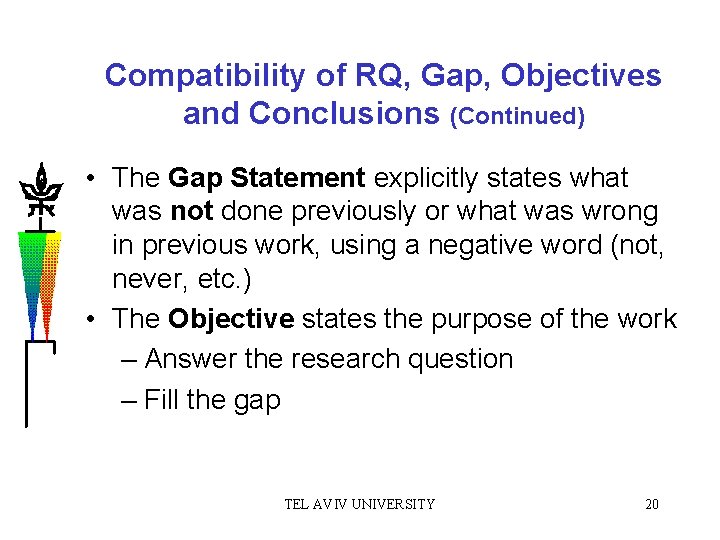 Compatibility of RQ, Gap, Objectives and Conclusions (Continued)

• The Gap Statement explicitly states what was not done previously or what was wrong in previous work, using a negative word (not, never, etc.)

• The Objective states the purpose of the work
– Answer the research question
– Fill the gap

TEL AVIV UNIVERSITY

20